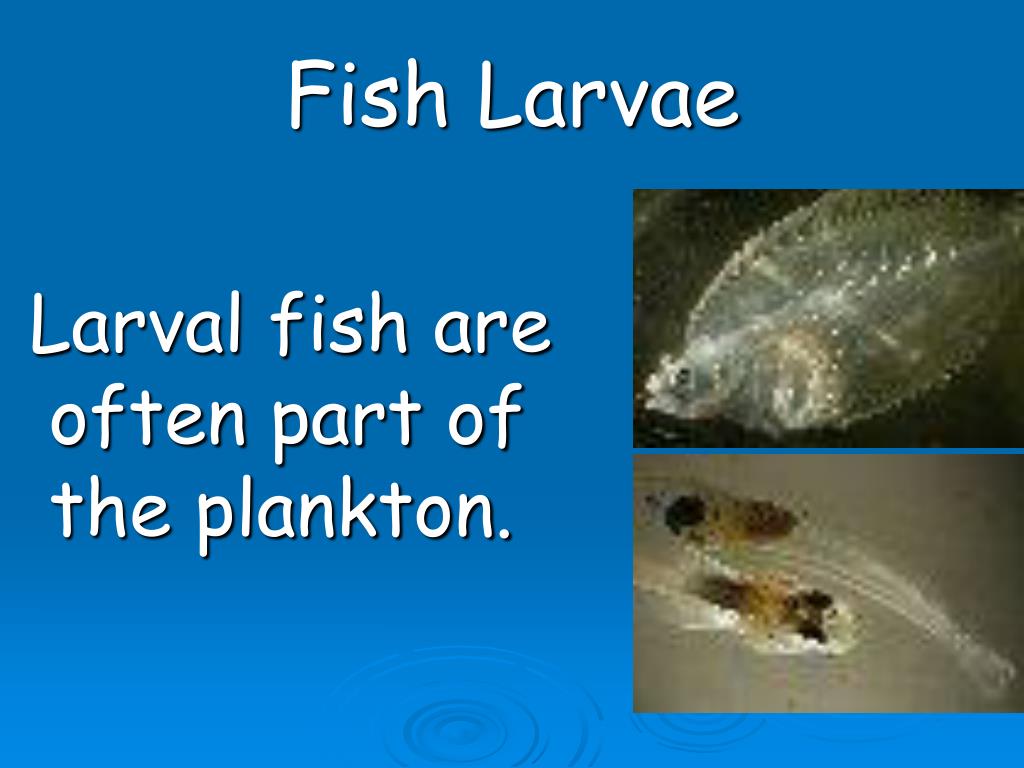 Fish Larvae

Larval fish are often part of the plankton.